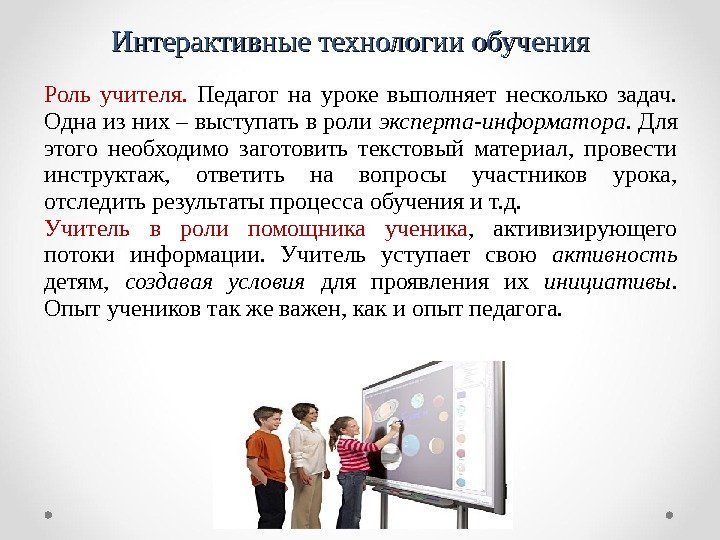 Интерактивные технологии обучения

Роль учителя. Педагог на уроке выполняет несколько задач. Одна из них – выступать в роли эксперта-информатора. Для этого необходимо заготовить текстовый материал, провести инструктаж, ответить на вопросы участников урока, отследить результаты процесса обучения и т.д.

Учитель в роли помощника ученика, активизирующего потоки информации. Учитель уступает свою активность детям, создавая условия для проявления их инициативы. Опыт учеников так же важен, как и опыт педагога.